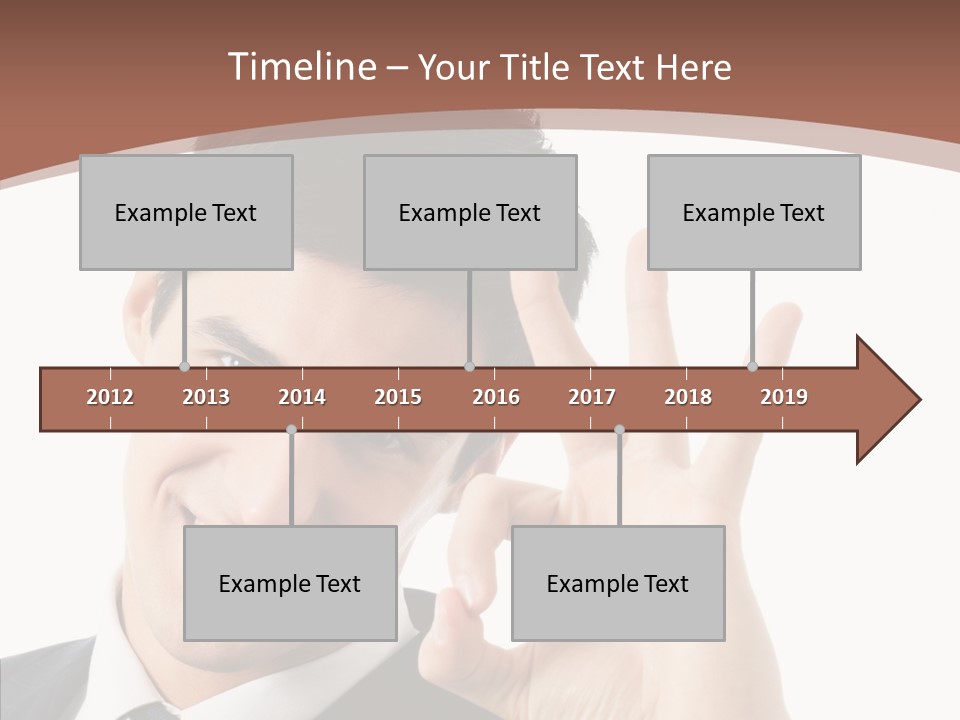 Timeline – Your Title Text Here

Example Text

Example Text

Example Text

2012 2013 2014 2015 2016 2017 2018 2019

Example Text

Example Text